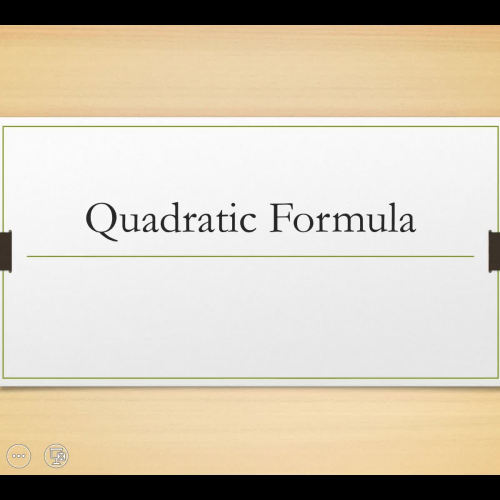 Quadratic Formula